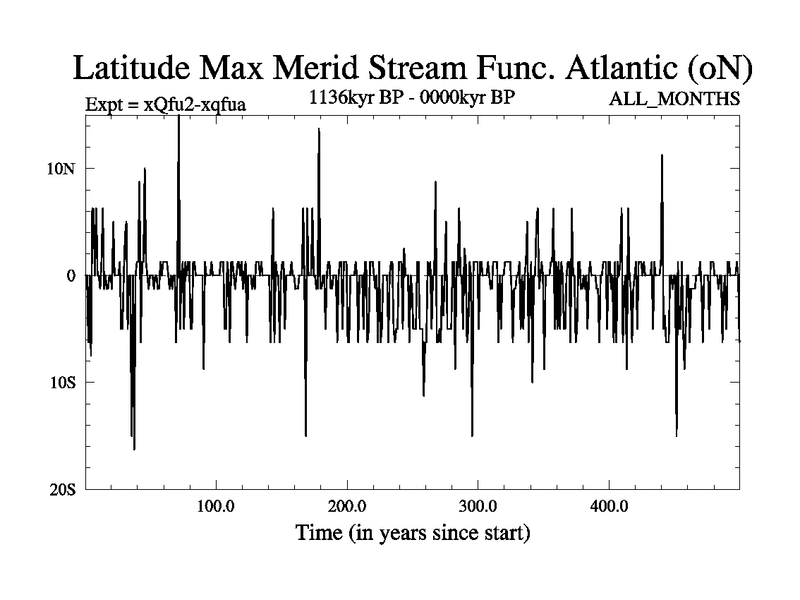 Latitude Max Merid Stream Func. Atlantic (oN)

Expt = xQfu2-xqfua

1136kyr BP - 0000kyr BP

ALL_MONTHS

10N

0

10S

20S

100.0

200.0

300.0

400.0

Time (in years since start)